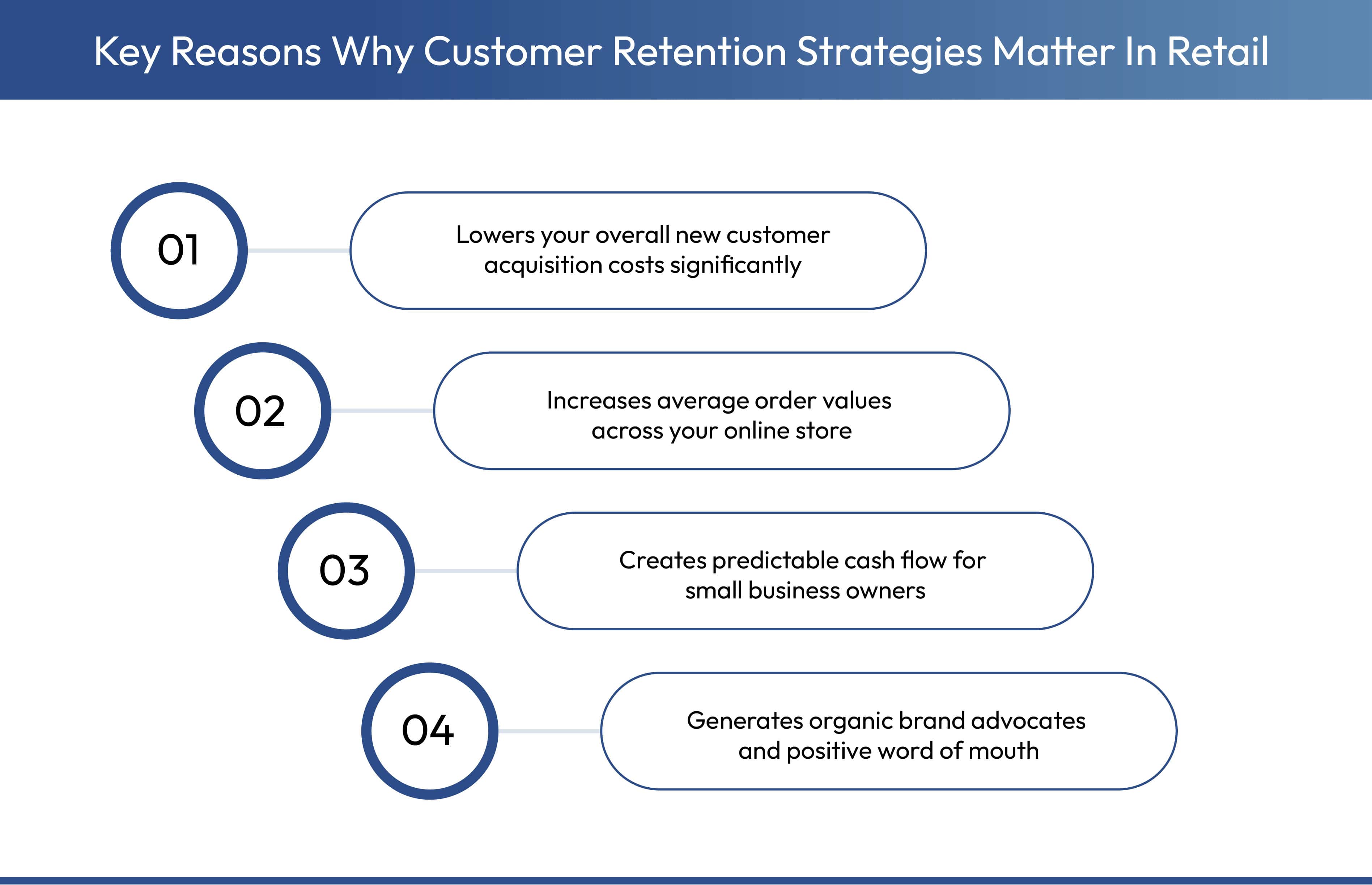 Key Reasons Why Customer Retention Strategies Matter In Retail

01

Lowers your overall new customer acquisition costs significantly

02

Increases average order values across your online store

03

Creates predictable cash flow for small business owners

04

Generates organic brand advocates and positive word of mouth